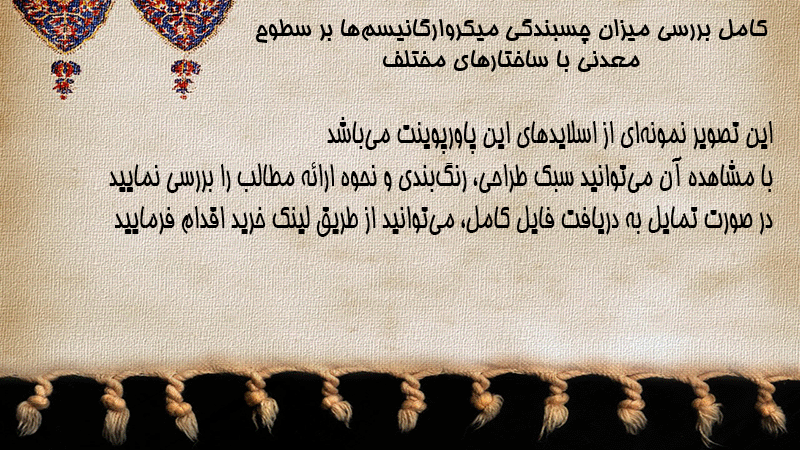 کامل بررسی میزان چسبندگی میکروارگانیسم‌ها بر سطوح معدنی با ساختارهای مختلف

این تصویر نمونه‌ای از اسلایدهای این پاورپوینت می‌باشد
با مشاهده آن می‌توانید سبک طراحی، رنگ‌بندی و نحوه ارائه مطالب را بررسی نمایید
در صورت تمایل به دریافت فایل کامل، می‌توانید از طریق لینک خرید اقدام فرمایید